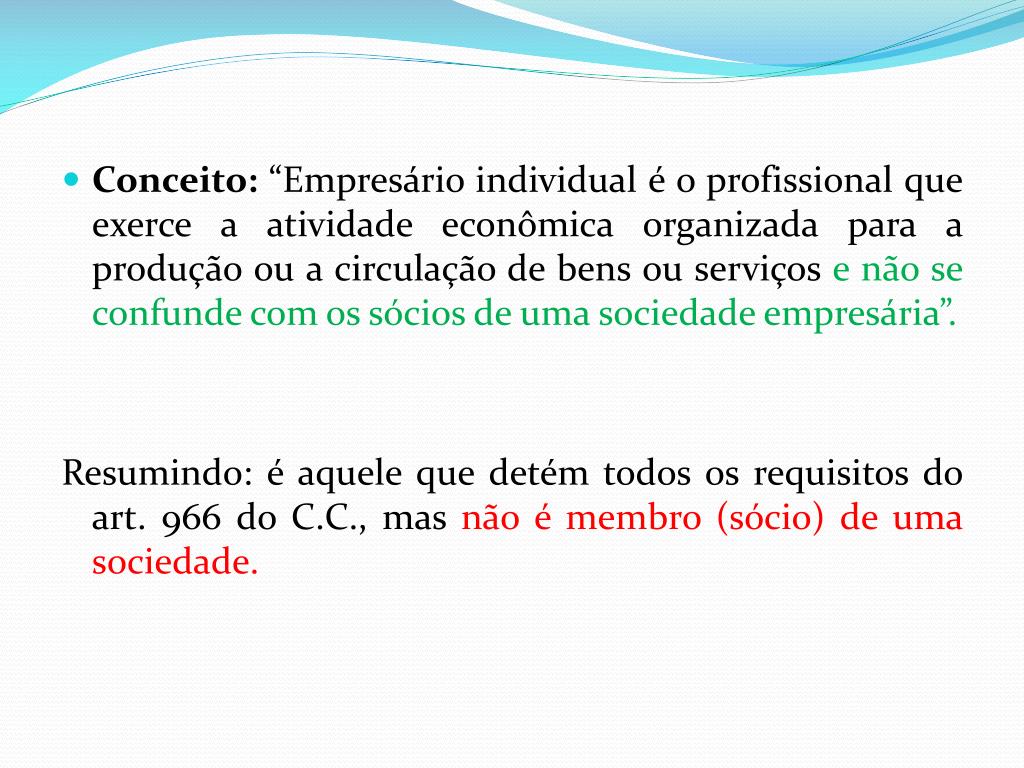 Conceito: “Empresário individual é o profissional que exerce a atividade econômica organizada para a produção ou a circulação de bens ou serviços e não se confunde com os sócios de uma sociedade empresária”.

Resumindo: é aquele que detém todos os requisitos do art. 966 do C.C., mas não é membro (sócio) de uma sociedade.